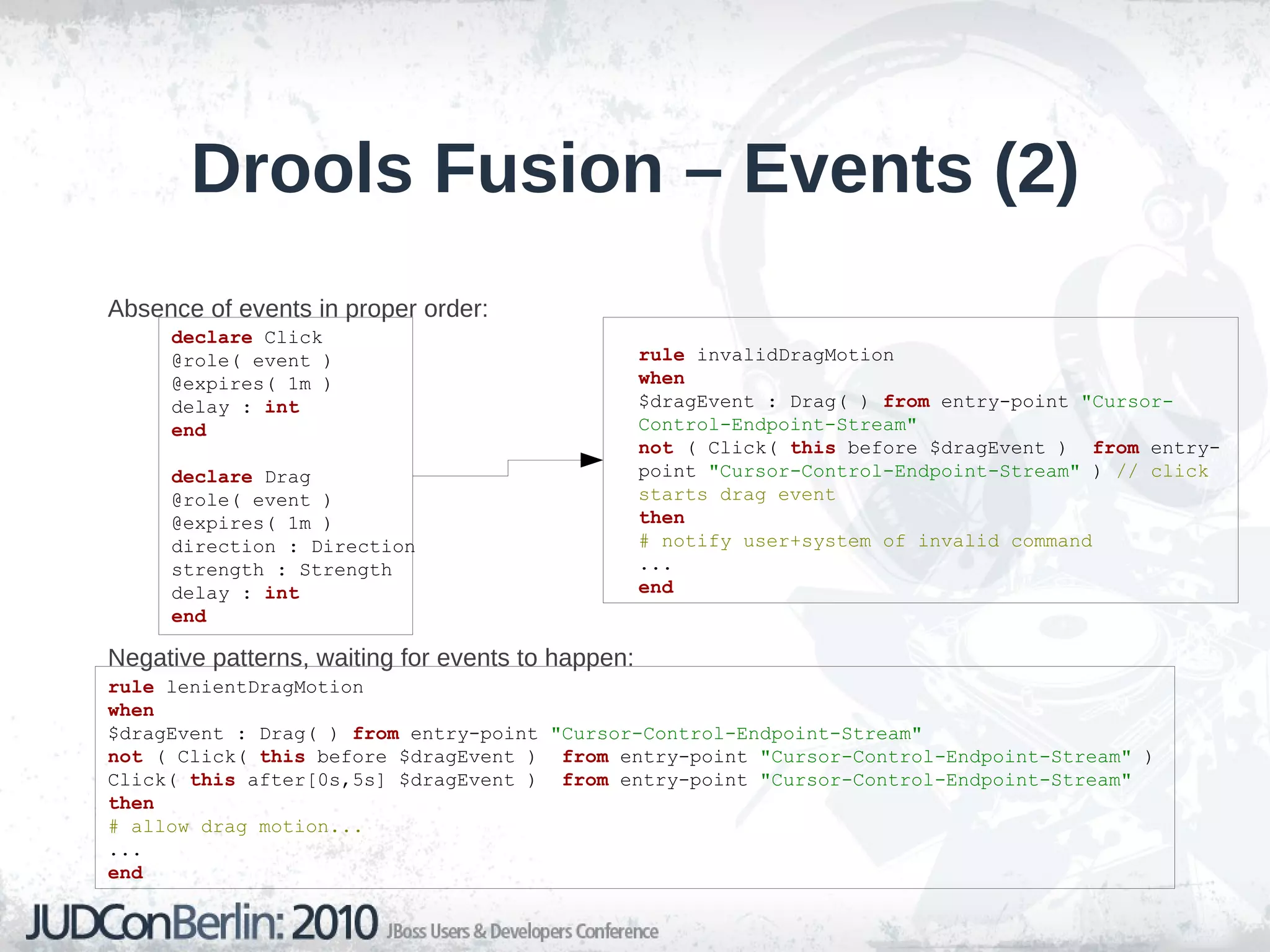 Drools Fusion – Events (2)

Absence of events in proper order:

declare Click
@role( event )
@expires( 1m )
delay : int
end

declare Drag
@role( event )
@expires( 1m )
direction : Direction
strength : Strength
delay : int
end

rule invalidDragMotion
when
$dragEvent : Drag( ) from entry-point "Cursor-Control-Endpoint-Stream"
not ( Click( this before $dragEvent ) from entry-point "Cursor-Control-Endpoint-Stream" ) // click starts drag event
then
# notify user+system of invalid command
...
end

Negative patterns, waiting for events to happen:

rule lenientDragMotion
when
$dragEvent : Drag( ) from entry-point "Cursor-Control-Endpoint-Stream"
not ( Click( this before $dragEvent ) from entry-point "Cursor-Control-Endpoint-Stream" )
Click( this after[0s,5s] $dragEvent ) from entry-point "Cursor-Control-Endpoint-Stream"
then
# allow drag motion...
...
end

JUDConBerlin: 2010 JBoss Users & Developers Conference